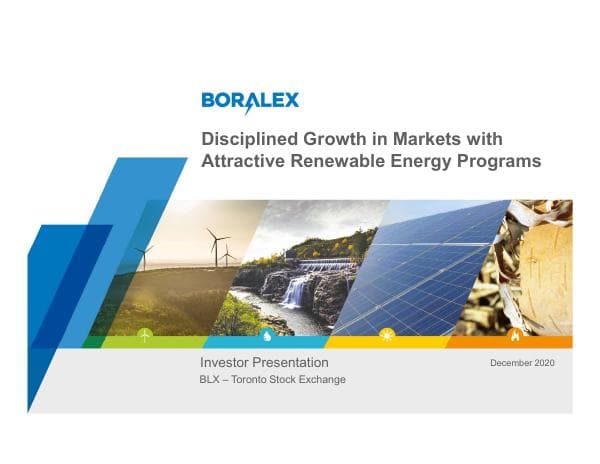 BORALEX

Disciplined Growth in Markets with Attractive Renewable Energy Programs

Investor Presentation
BLX – Toronto Stock Exchange

December 2020